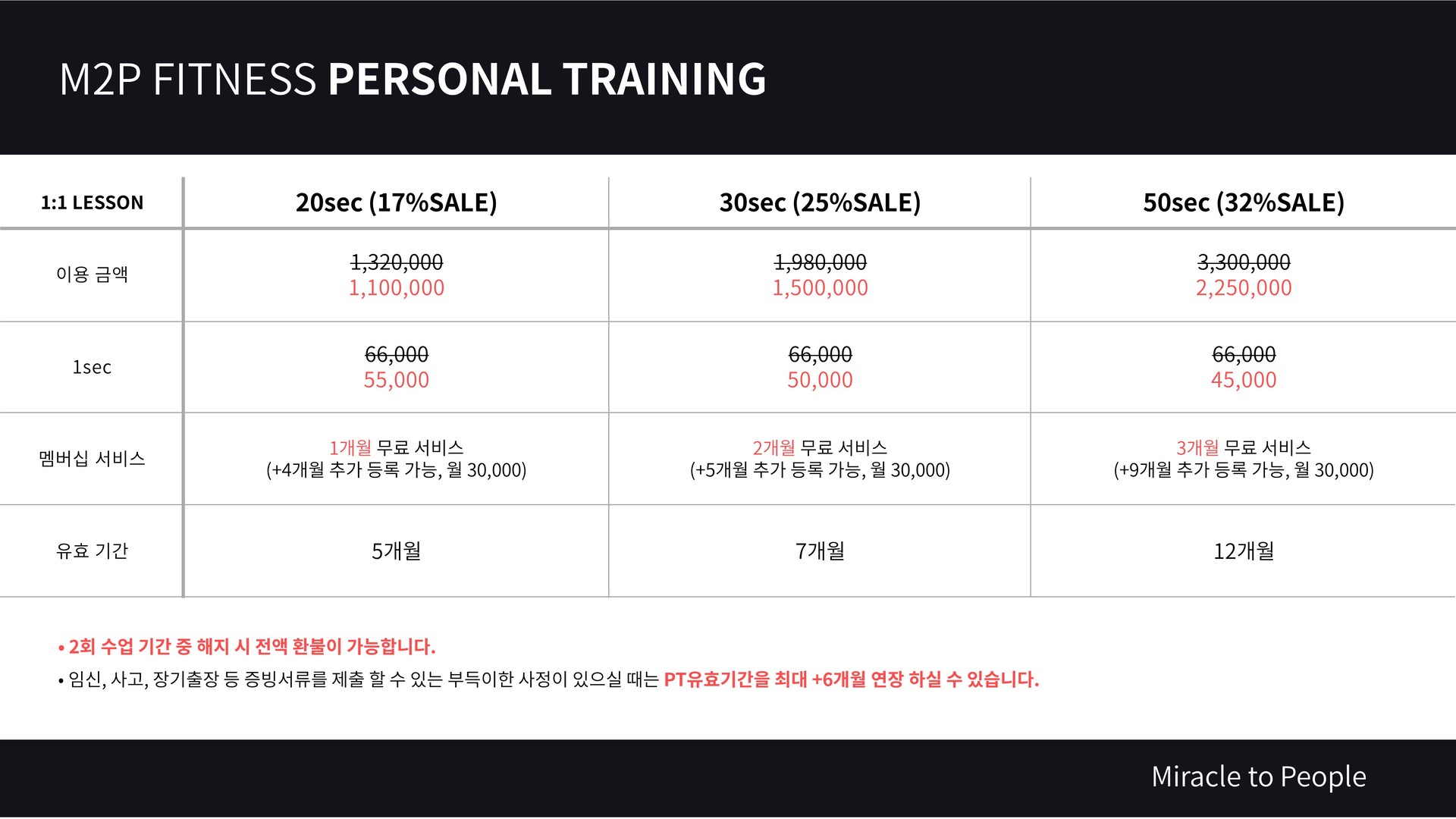 M2P FITNESS PERSONAL TRAINING

| 1:1 LESSON | 20sec (17%SALE) | 30sec (25%SALE) | 50sec (32%SALE) |
|---|---|---|---|
| 이용 금액 | 1,320,000 1,100,000 | 1,980,000 1,500,000 | 3,300,000 2,250,000 |
| 1sec | 66,000 55,000 | 66,000 50,000 | 66,000 45,000 |
| 멤버십 서비스 | 1개월 무료 서비스 (+4개월 추가 등록 가능, 월 30,000) | 2개월 무료 서비스 (+5개월 추가 등록 가능, 월 30,000) | 3개월 무료 서비스 (+9개월 추가 등록 가능, 월 30,000) |
| 유효 기간 | 5개월 | 7개월 | 12개월 |

• 2회 수업 기간 중 해지 시 전액 환불이 가능합니다.
• 임신, 사고, 장기출장 등 증빙서류를 제출 할 수 있는 부득이한 사정이 있으실 때는 PT유효기간을 최대 +6개월 연장 하실 수 있습니다.

Miracle to People